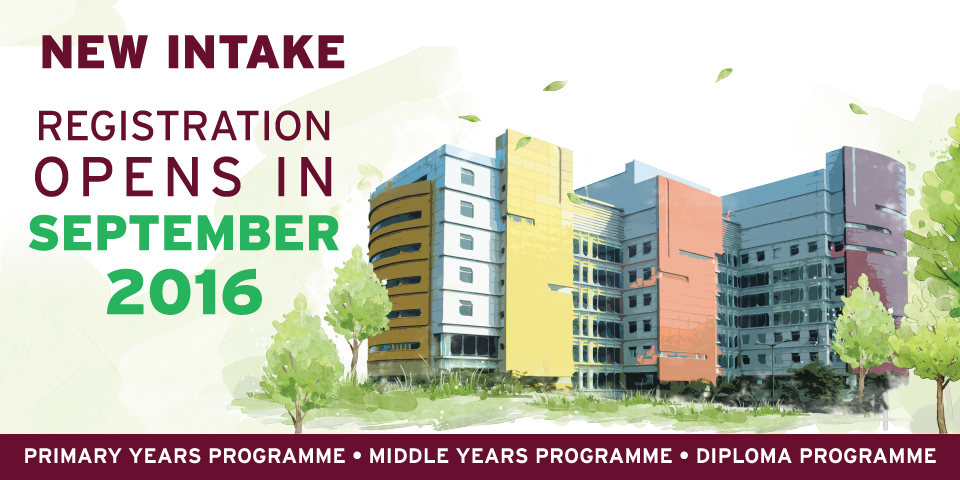 NEW INTAKE

REGISTRATION OPENS IN SEPTEMBER 2016

PRIMARY YEARS PROGRAMME • MIDDLE YEARS PROGRAMME • DIPLOMA PROGRAMME